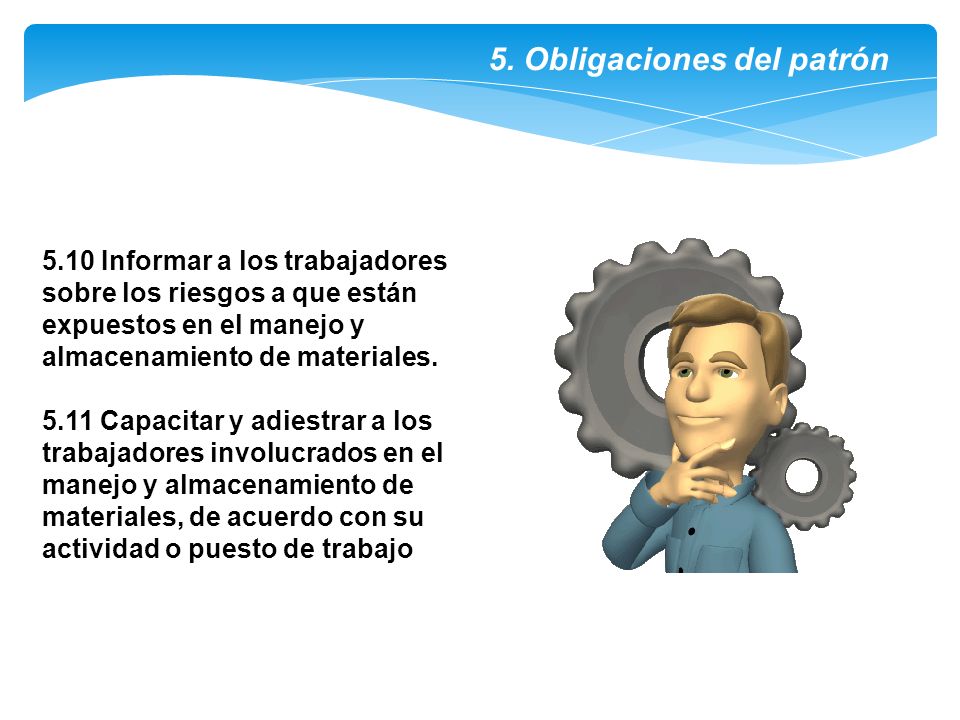 5. Obligaciones del patrón

5.10 Informar a los trabajadores sobre los riesgos a que están expuestos en el manejo y almacenamiento de materiales.

5.11 Capacitar y adiestrar a los trabajadores involucrados en el manejo y almacenamiento de materiales, de acuerdo con su actividad o puesto de trabajo